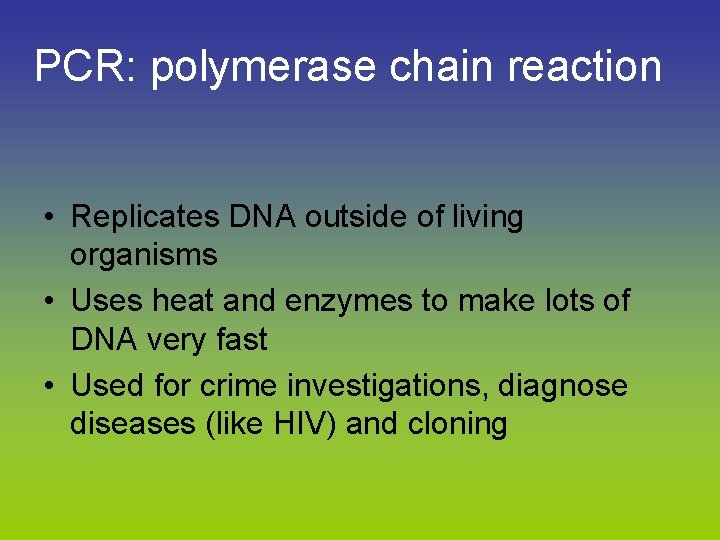 PCR: polymerase chain reaction

• Replicates DNA outside of living organisms
• Uses heat and enzymes to make lots of DNA very fast
• Used for crime investigations, diagnose diseases (like HIV) and cloning